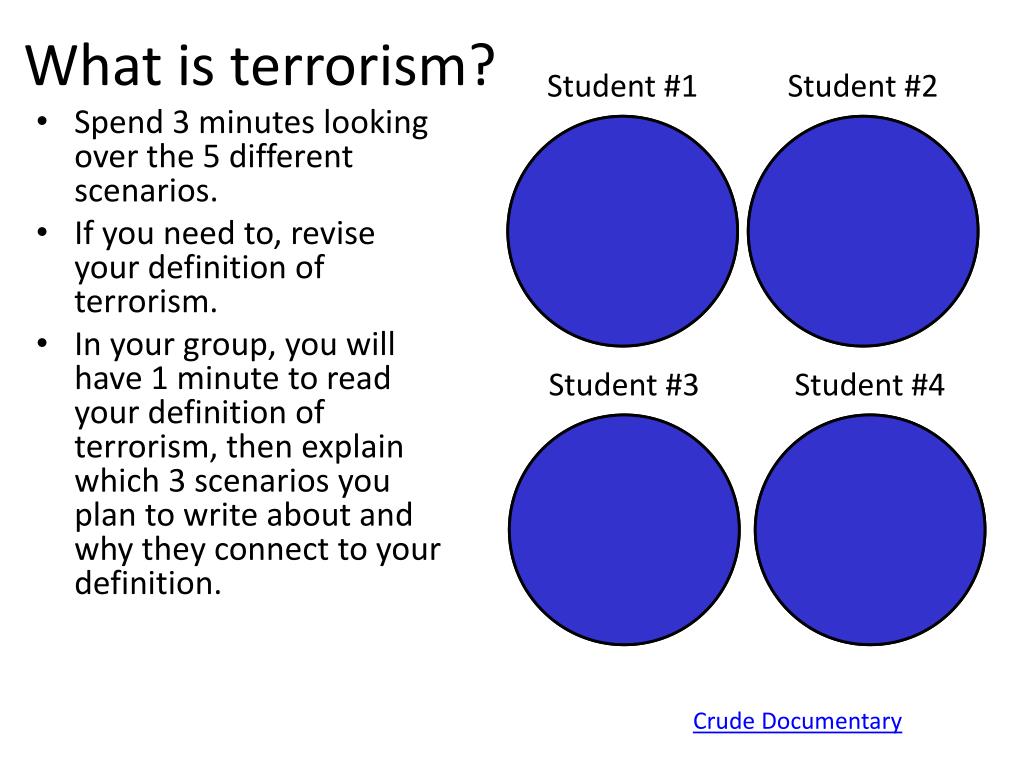 What is terrorism?

• Spend 3 minutes looking over the 5 different scenarios.
• If you need to, revise your definition of terrorism.
• In your group, you will have 1 minute to read your definition of terrorism, then explain which 3 scenarios you plan to write about and why they connect to your definition.

Student #1

Student #2

Student #3

Student #4

Crude Documentary